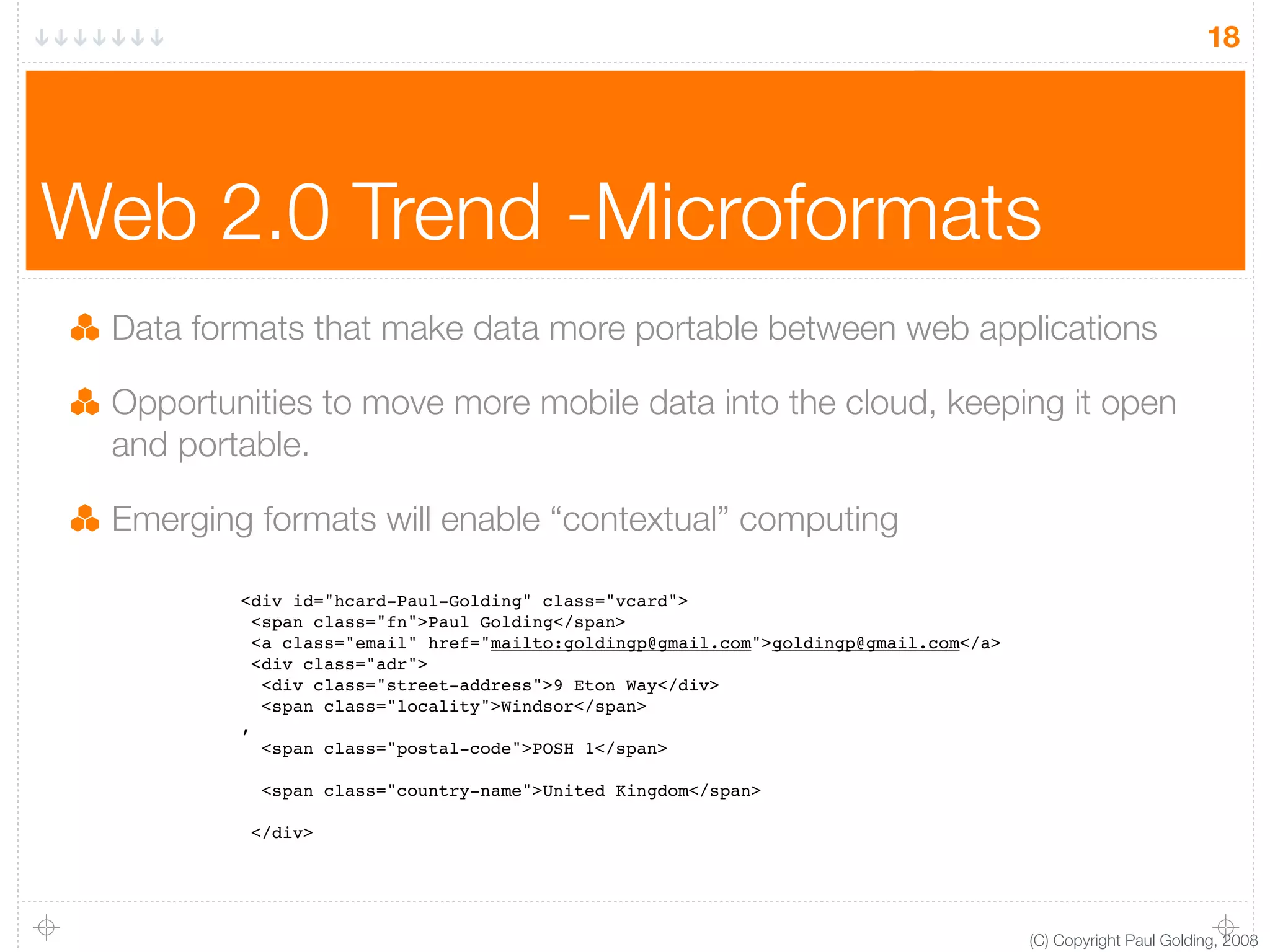 18

Web 2.0 Trend -Microformats

Data formats that make data more portable between web applications

Opportunities to move more mobile data into the cloud, keeping it open and portable.

Emerging formats will enable “contextual” computing

<div id="hcard-Paul-Golding" class="vcard">
 <span class="fn">Paul Golding</span>
 <a class="email" href="mailto:goldingp@gmail.com">goldingp@gmail.com</a>
 <div class="adr">
  <div class="street-address">9 Eton Way</div>
  <span class="locality">Windsor</span>
,
  <span class="postal-code">POSH 1</span>

  <span class="country-name">United Kingdom</span>

 </div>

(C) Copyright Paul Golding, 2008